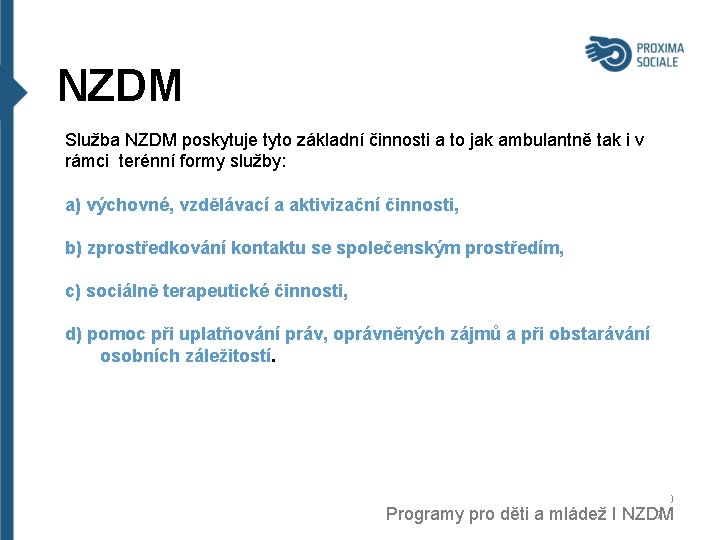 PROXIMA SOCIALE

NZDM

Služba NZDM poskytuje tyto základní činnosti a to jak ambulantně tak i v rámci terénní formy služby:

a) výchovné, vzdělávací a aktivizační činnosti,

b) zprostředkování kontaktu se společenským prostředím,

c) sociálně terapeutické činnosti,

d) pomoc při uplatňování práv, oprávněných zájmů a při obstarávání osobních záležitostí.

Programy pro děti a mládež I NZDM